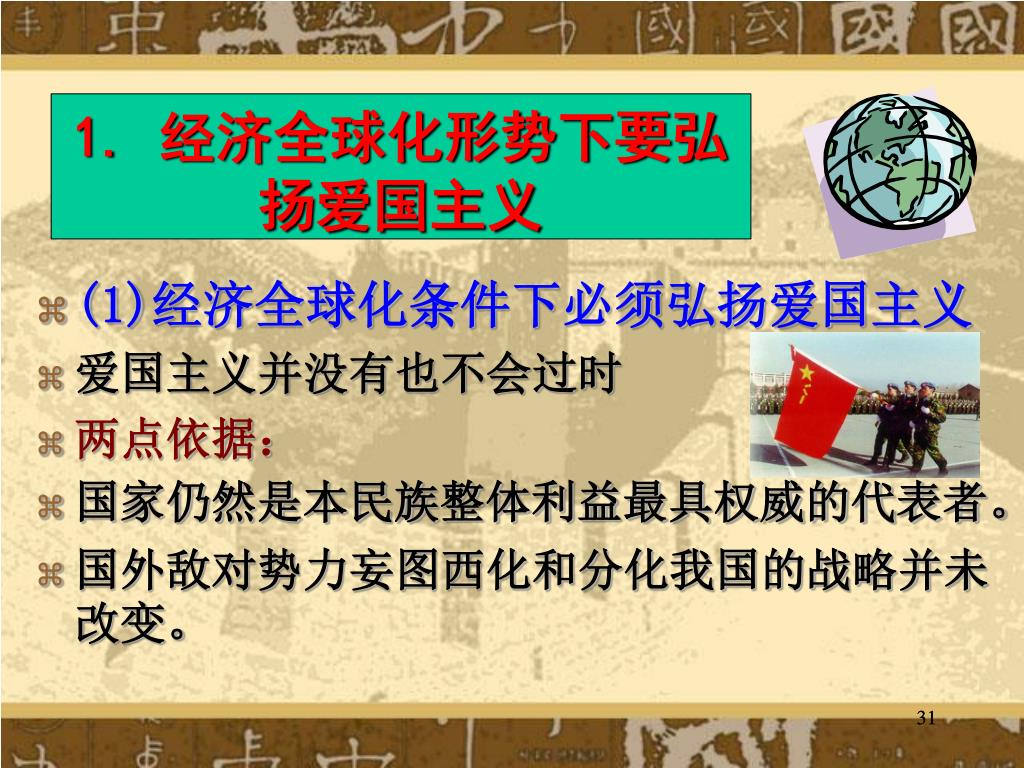 1. 经济全球化形势下要弘扬爱国主义

⌘ (1)经济全球化条件下必须弘扬爱国主义

⌘ 爱国主义并没有也不会过时

⌘ 两点依据：

⌘ 国家仍然是本民族整体利益最具权威的代表者。

⌘ 国外敌对势力妄图西化和分化我国的战略并未改变。

31